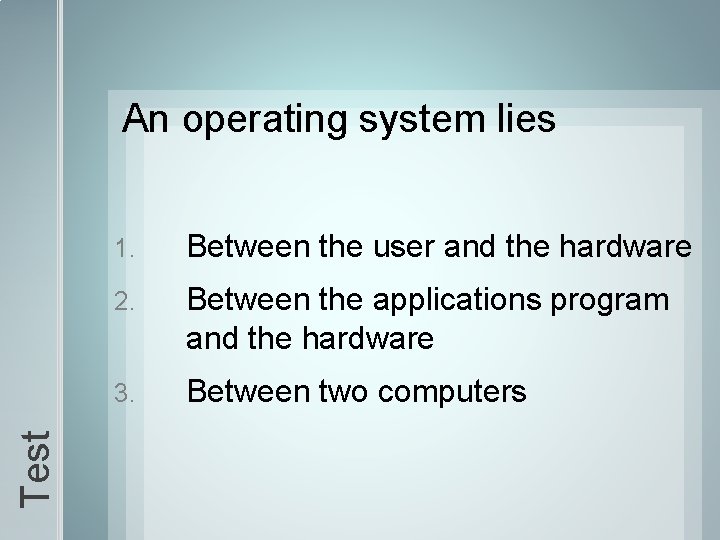 Test

An operating system lies

1. Between the user and the hardware
2. Between the applications program and the hardware
3. Between two computers